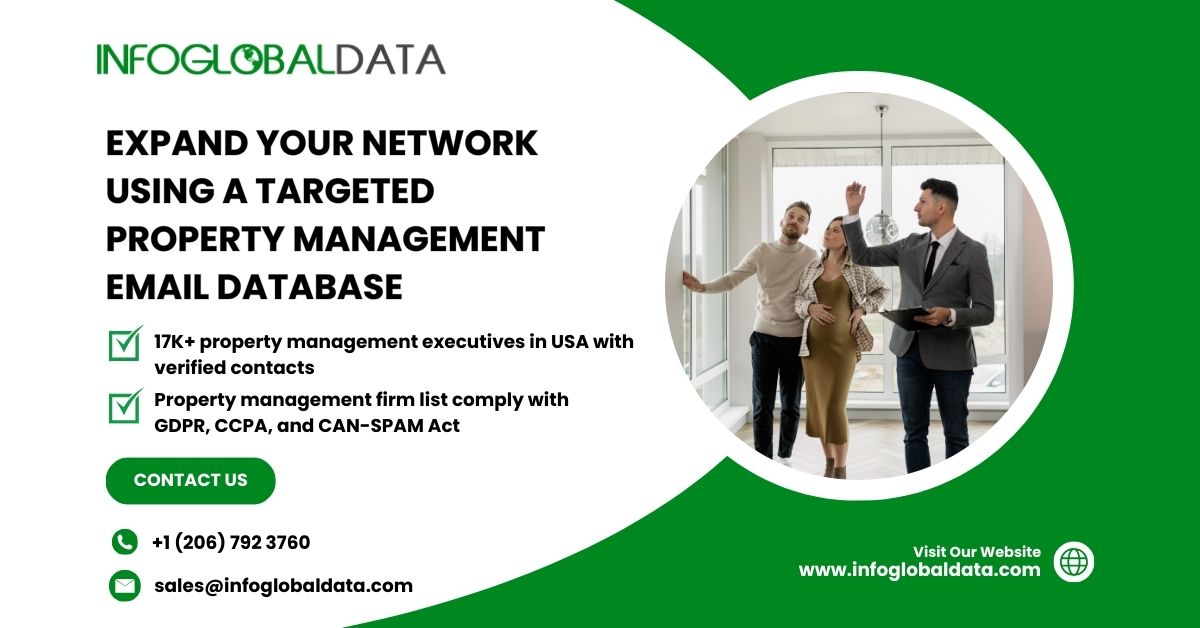 INFOGLOBALDATA

EXPAND YOUR NETWORK USING A TARGETED PROPERTY MANAGEMENT EMAIL DATABASE

17K+ property management executives in USA with verified contacts

Property management firm list comply with GDPR, CCPA, and CAN-SPAM Act

CONTACT US

+1 (206) 792 3760

sales@infoglobaldata.com

Visit Our Website
www.infoglobaldata.com